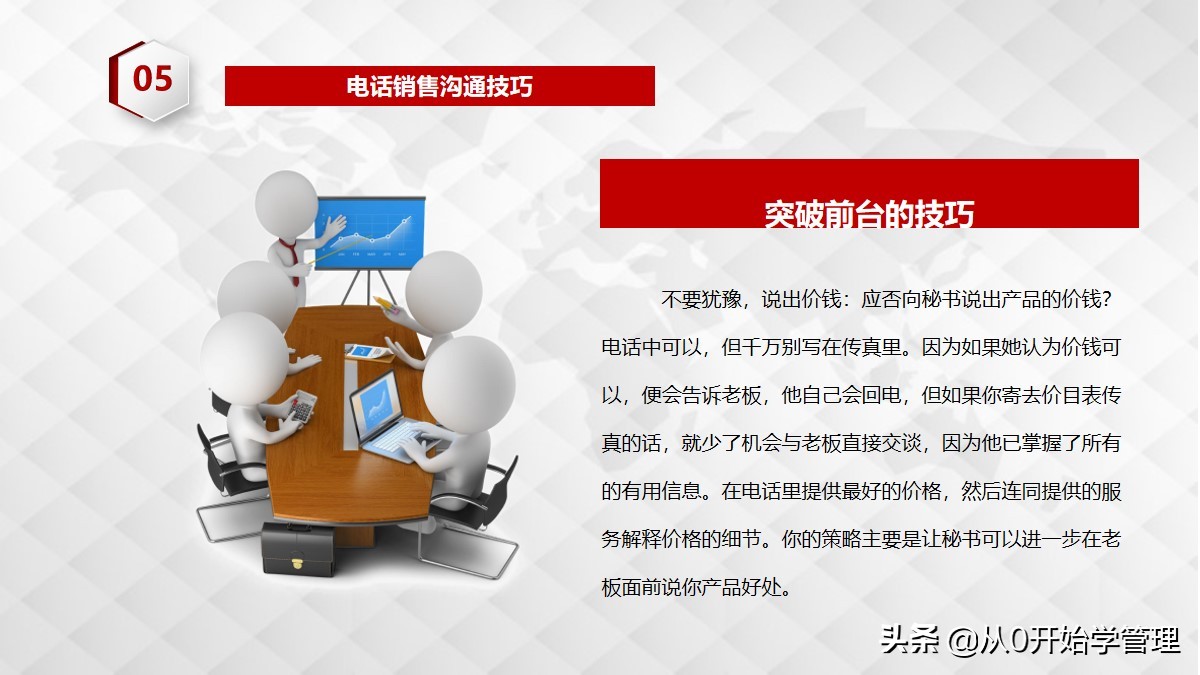 05

电话销售沟通技巧

突破前台的技巧

不要犹豫，说出价钱：应否向秘书说出产品的价钱？电话中可以，但千万别写在传真里。因为如果她认为价钱可以，便会告诉老板，他自己会回电，但如果你寄去价目表传真的话，就少了机会与老板直接交谈，因为他已掌握了所有的有用信息。在电话里提供最好的价格，然后连同提供的服务解释价格的细节。你的策略主要是让秘书可以进一步在老板面前说你产品好处。

头条 @从0开始学管理